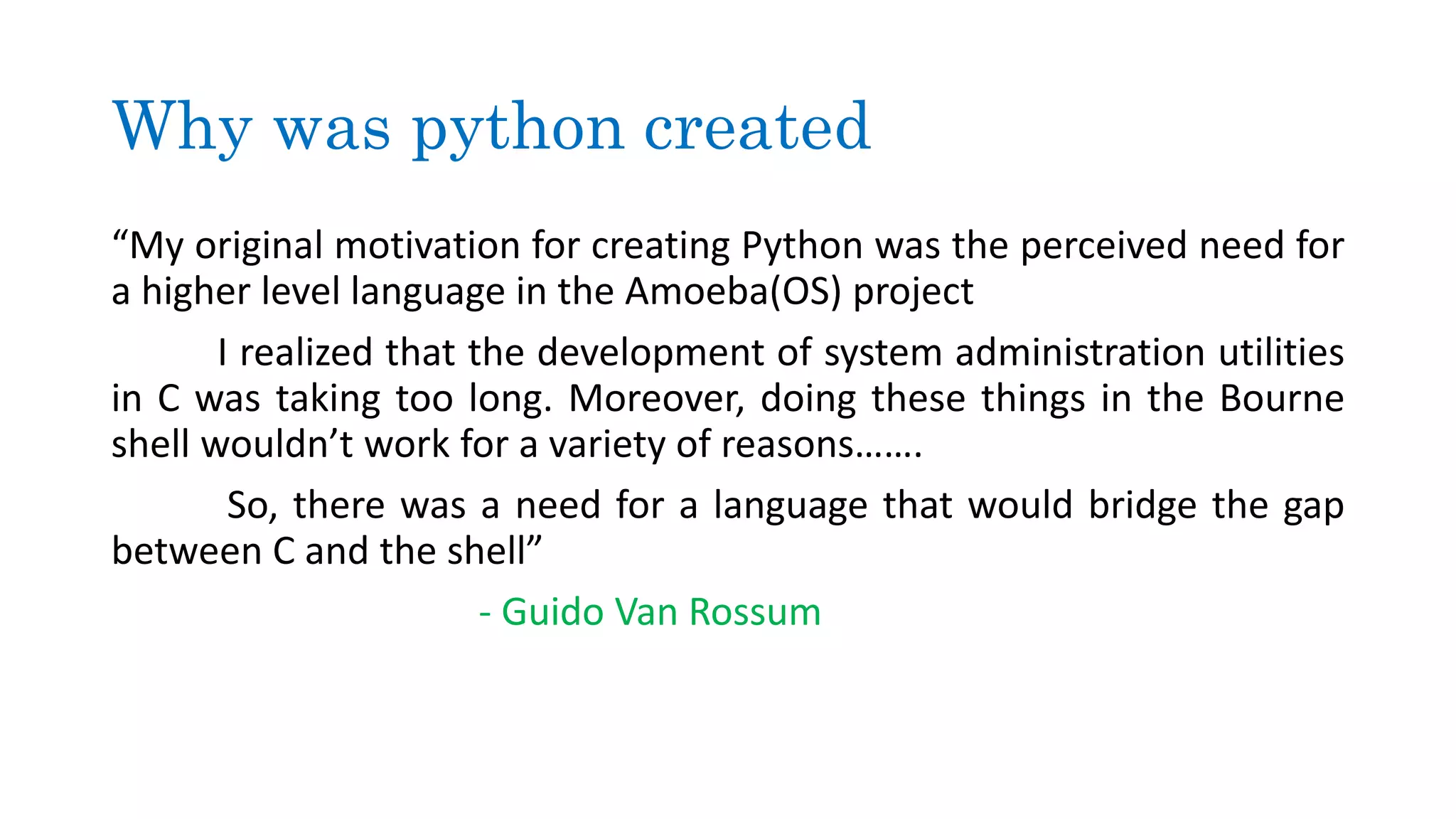 Why was python created

“My original motivation for creating Python was the perceived need for a higher level language in the Amoeba(OS) project

I realized that the development of system administration utilities in C was taking too long. Moreover, doing these things in the Bourne shell wouldn’t work for a variety of reasons…….

So, there was a need for a language that would bridge the gap between C and the shell”

- Guido Van Rossum